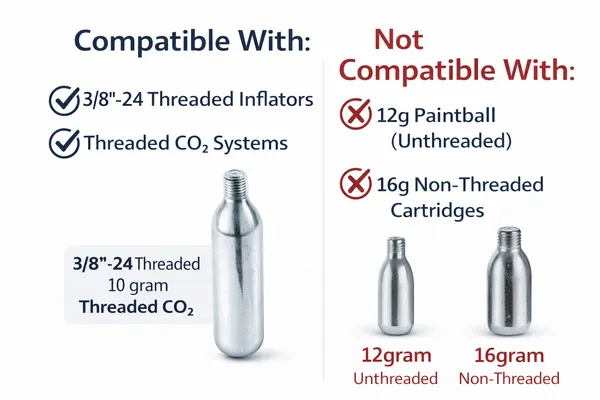 Compatible With:

3/8"-24 Threaded Inflators

Threaded $CO_2$ Systems

3/8"-24 Threaded
10 gram
Threaded $CO_2$

Not Compatible With:

12g Paintball (Unthreaded)

16g Non-Threaded Cartridges

12gram
Unthreaded

16gram
Non-Threaded